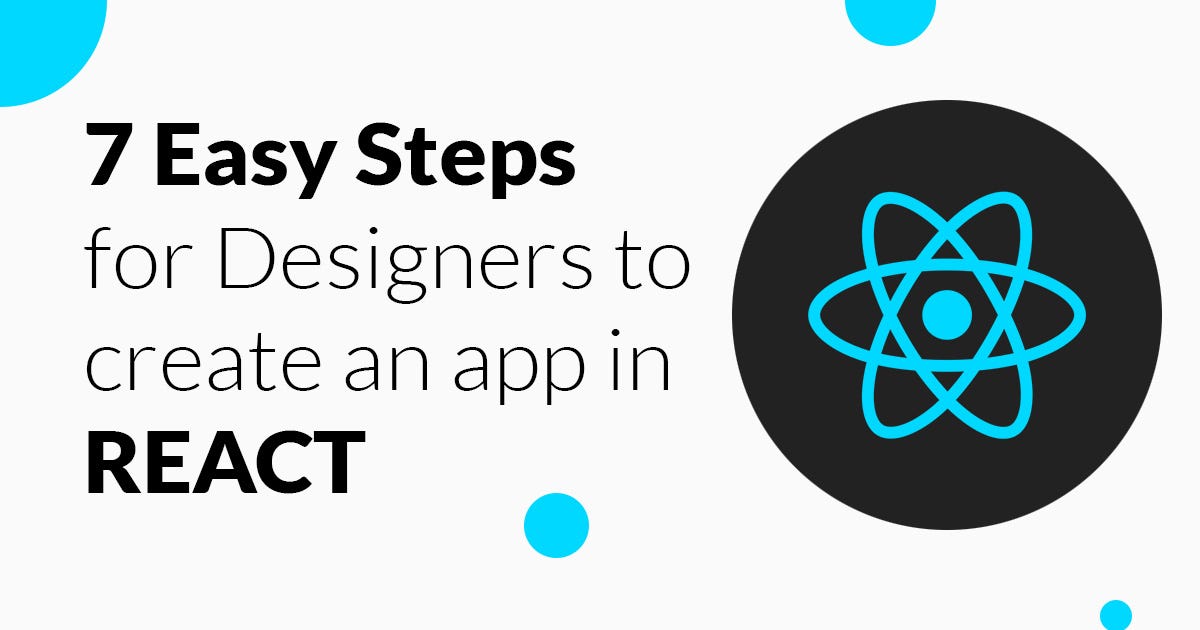 7 Easy Steps
for Designers to create an app in
REACT